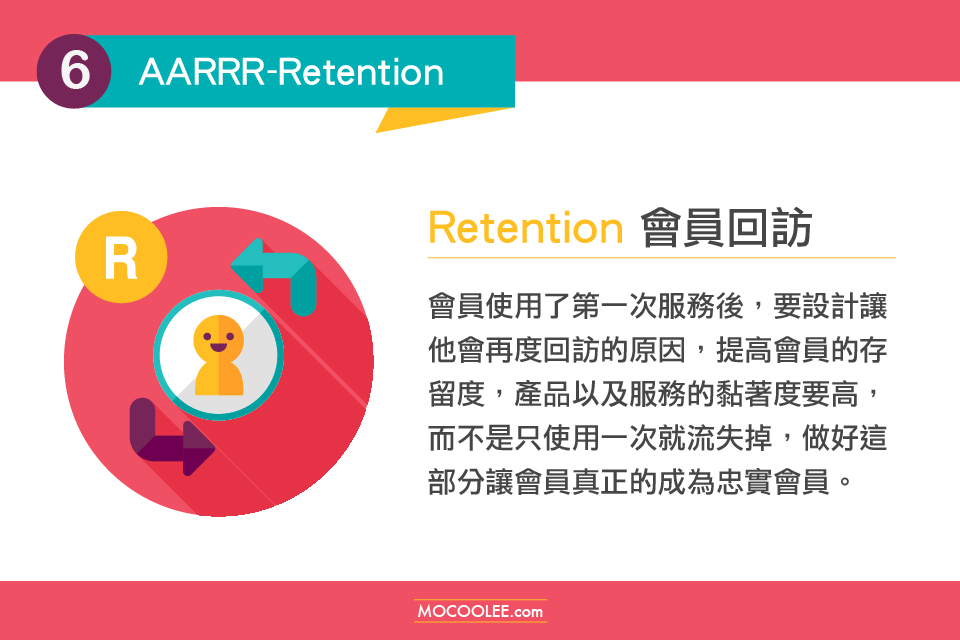 6 AARRR-Retention

R

Retention 會員回訪

會員使用了第一次服務後，要設計讓他會再度回訪的原因，提高會員的存留度，產品以及服務的黏著度要高，而不是只使用一次就流失掉，做好這部分讓會員真正的成為忠實會員。

MOCOOLEE.com